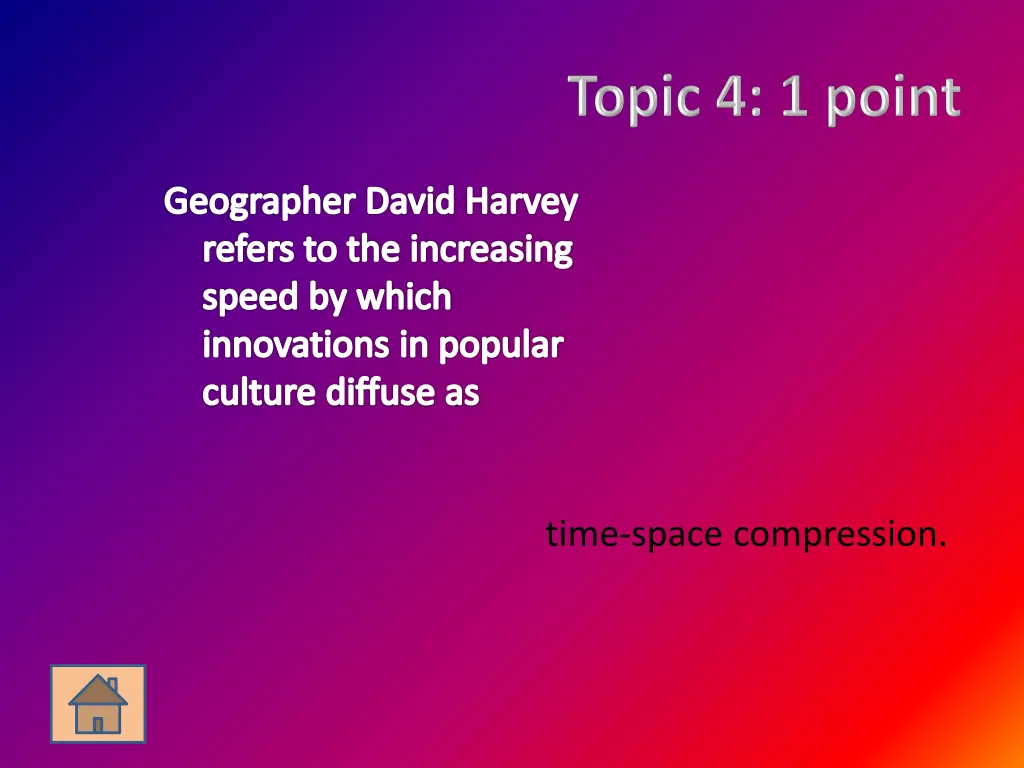 Topic 4: 1 point

Geographer David Harvey refers to the increasing speed by which innovations in popular culture diffuse as

time-space compression.